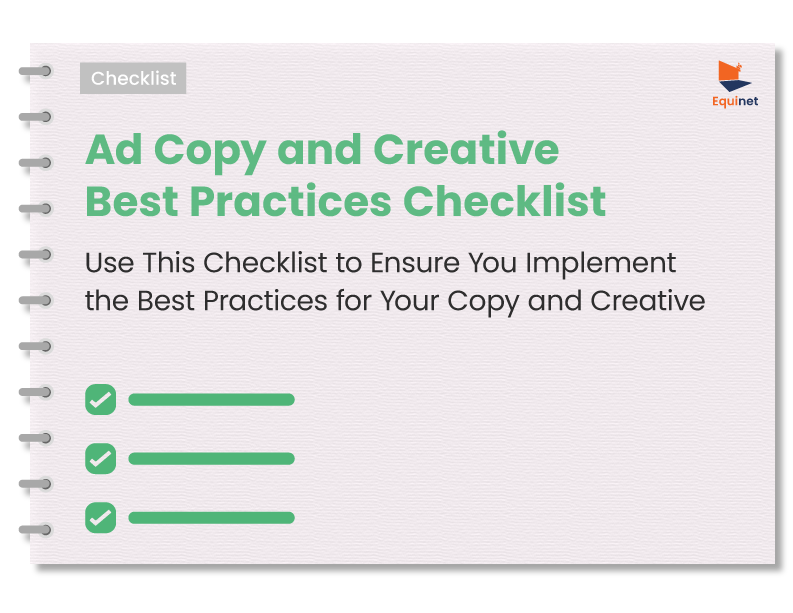 Checklist

Equinet

Ad Copy and Creative Best Practices Checklist

Use This Checklist to Ensure You Implement the Best Practices for Your Copy and Creative